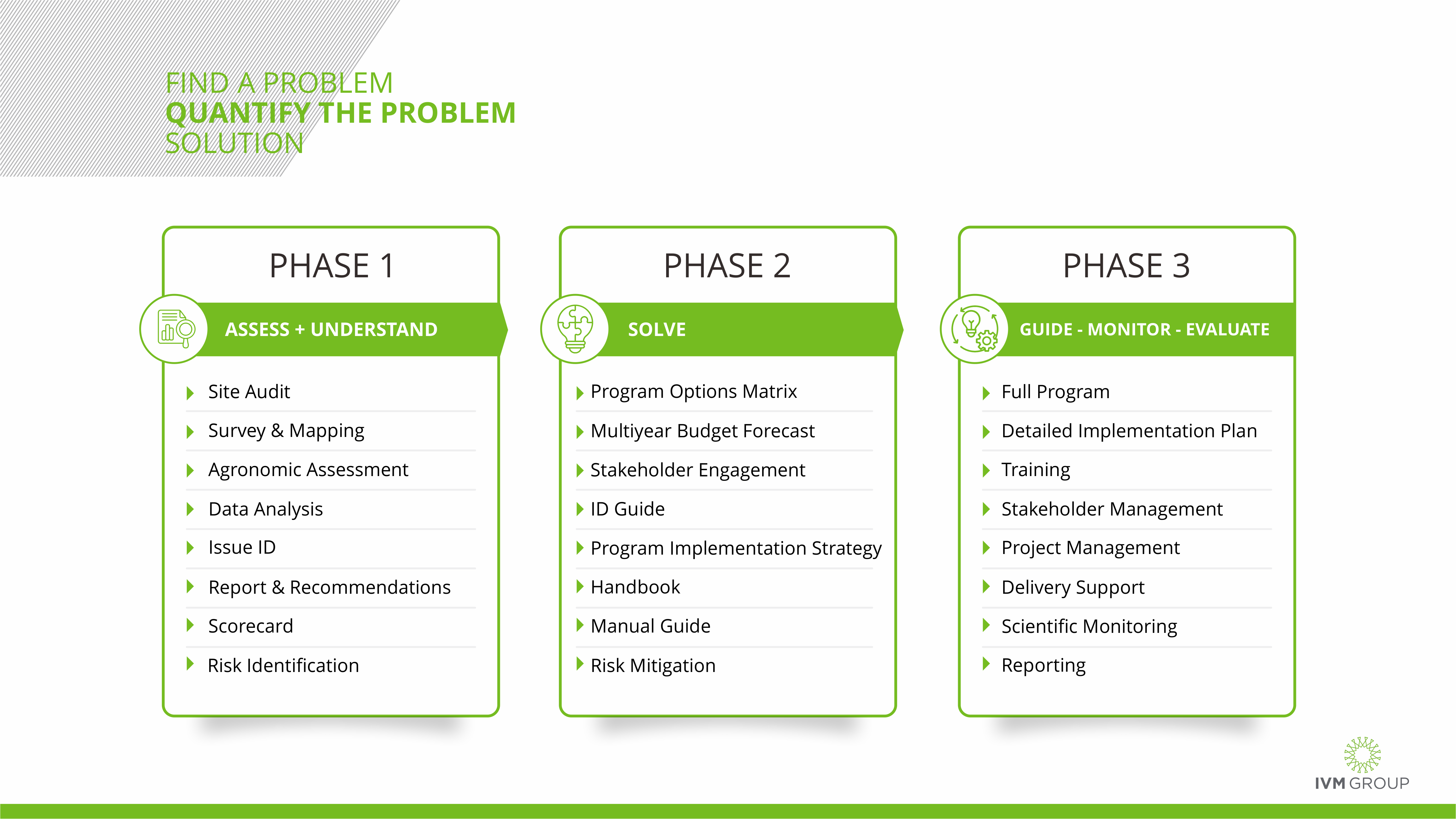 FIND A PROBLEM
QUANTIFY THE PROBLEM
SOLUTION

PHASE 1

ASSESS + UNDERSTAND

Site Audit
Survey & Mapping
Agronomic Assessment
Data Analysis
Issue ID
Report & Recommendations
Scorecard
Risk Identification

PHASE 2

SOLVE

Program Options Matrix
Multiyear Budget Forecast
Stakeholder Engagement
ID Guide
Program Implementation Strategy
Handbook
Manual Guide
Risk Mitigation

PHASE 3

GUIDE - MONITOR - EVALUATE

Full Program
Detailed Implementation Plan
Training
Stakeholder Management
Project Management
Delivery Support
Scientific Monitoring
Reporting

IVM GROUP